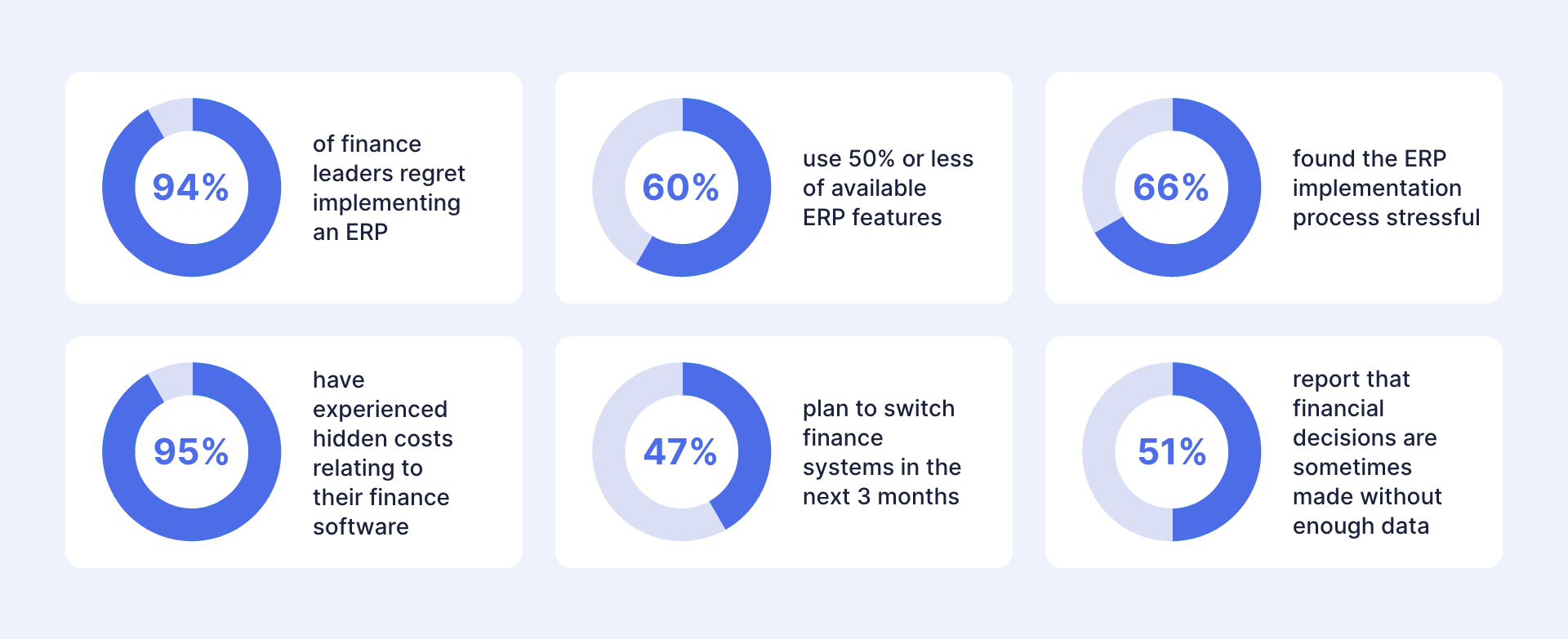 94%

of finance leaders regret implementing an ERP

60%

use 50% or less of available ERP features

66%

found the ERP implementation process stressful

95%

have experienced hidden costs relating to their finance software

47%

plan to switch finance systems in the next 3 months

51%

report that financial decisions are sometimes made without enough data